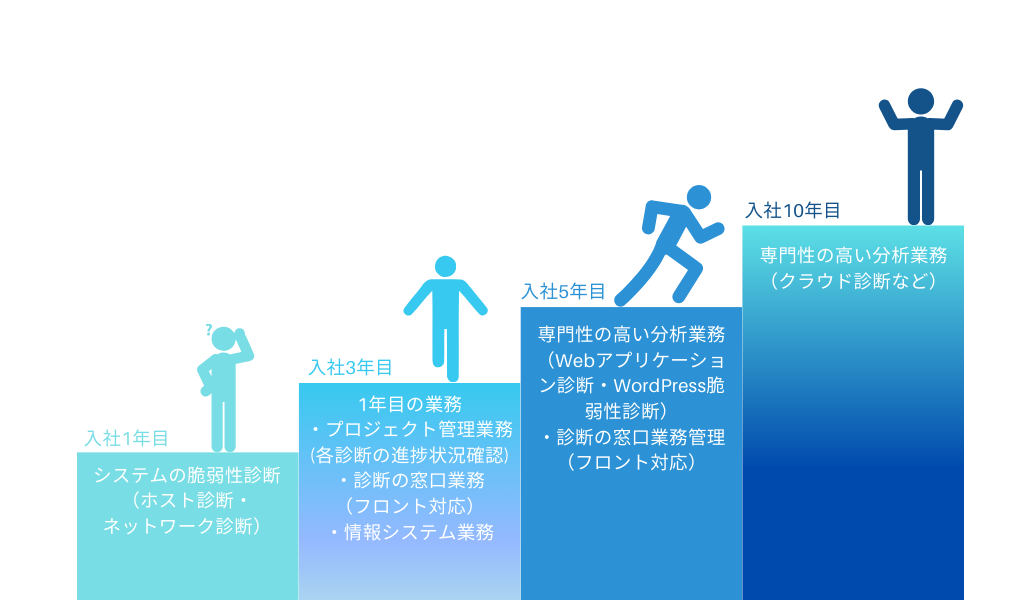 ?

入社1年目

システムの脆弱性診断
（ホスト診断・
ネットワーク診断）

入社3年目

1年目の業務
・プロジェクト管理業務
(各診断の進捗状況確認)
・診断の窓口業務
（フロント対応）
・情報システム業務

入社5年目

専門性の高い分析業務
（Webアプリケーション診断・WordPress脆弱性診断）
・診断の窓口業務管理
（フロント対応）

入社10年目

専門性の高い分析業務
（クラウド診断など）